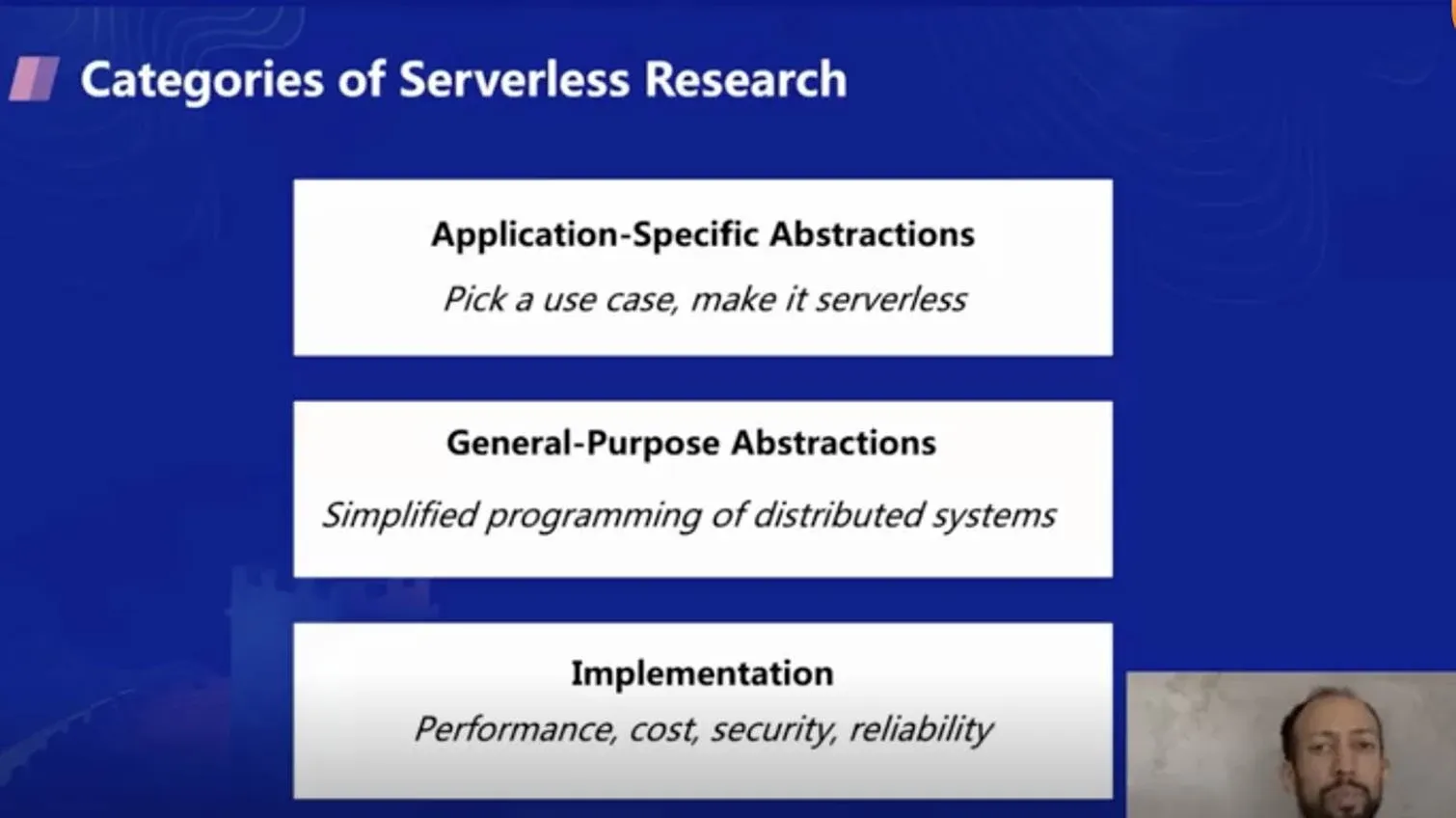 Categories of Serverless Research

Application-Specific Abstractions

Pick a use case, make it serverless

General-Purpose Abstractions

Simplified programming of distributed systems

Implementation

Performance, cost, security, reliability